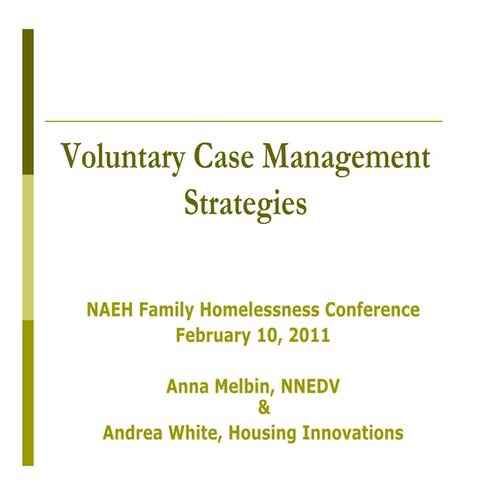 Voluntary Case Management Strategies

NAEH Family Homelessness Conference
February 10, 2011

Anna Melbin, NNEDV
&
Andrea White, Housing Innovations